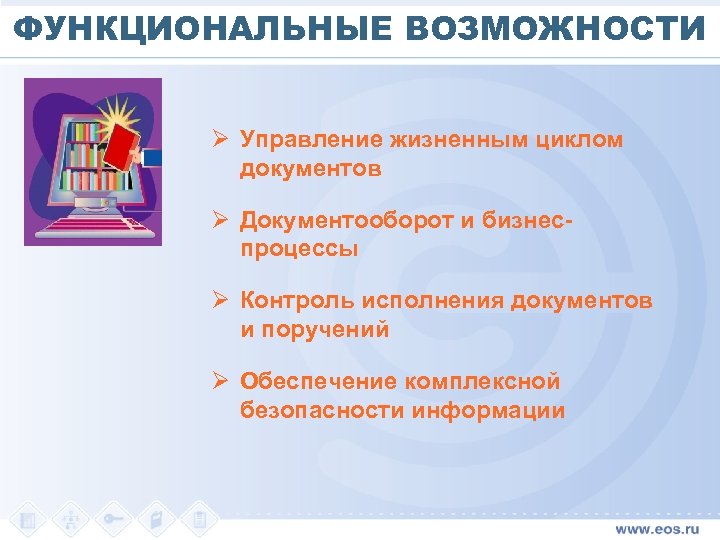 ФУНКЦИОНАЛЬНЫЕ ВОЗМОЖНОСТИ

➢ Управление жизненным циклом документов

➢ Документооборот и бизнес-процессы

➢ Контроль исполнения документов и поручений

➢ Обеспечение комплексной безопасности информации

www.eos.ru